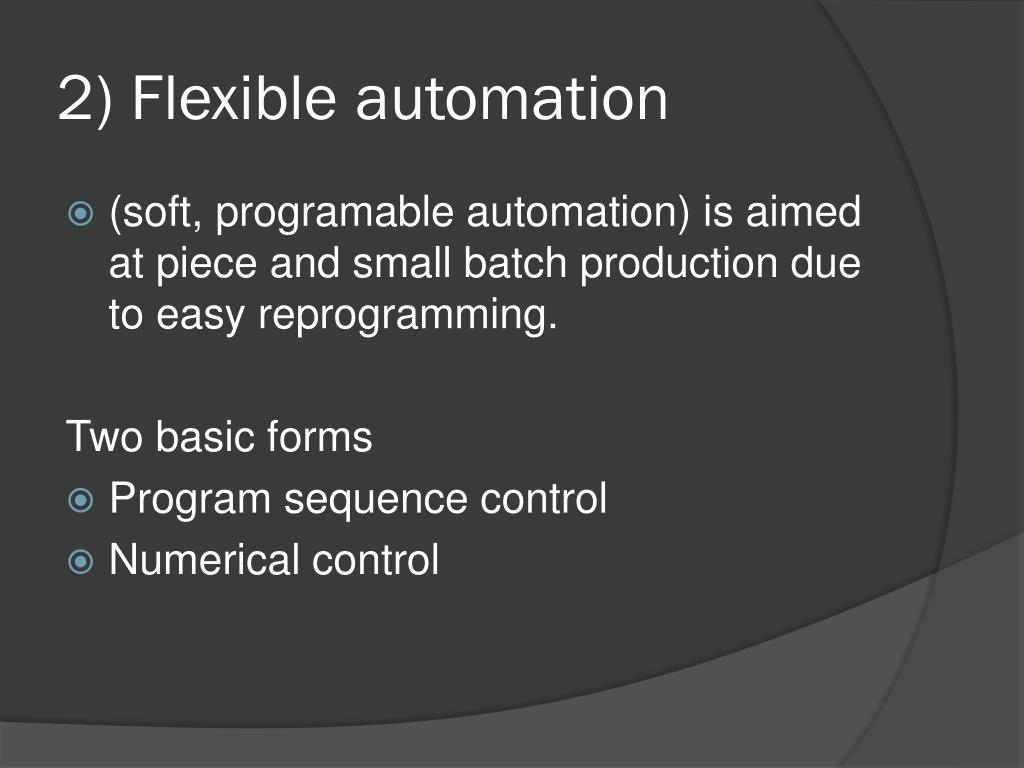 2) Flexible automation

(soft, programable automation) is aimed at piece and small batch production due to easy reprogramming.

Two basic forms
Program sequence control
Numerical control